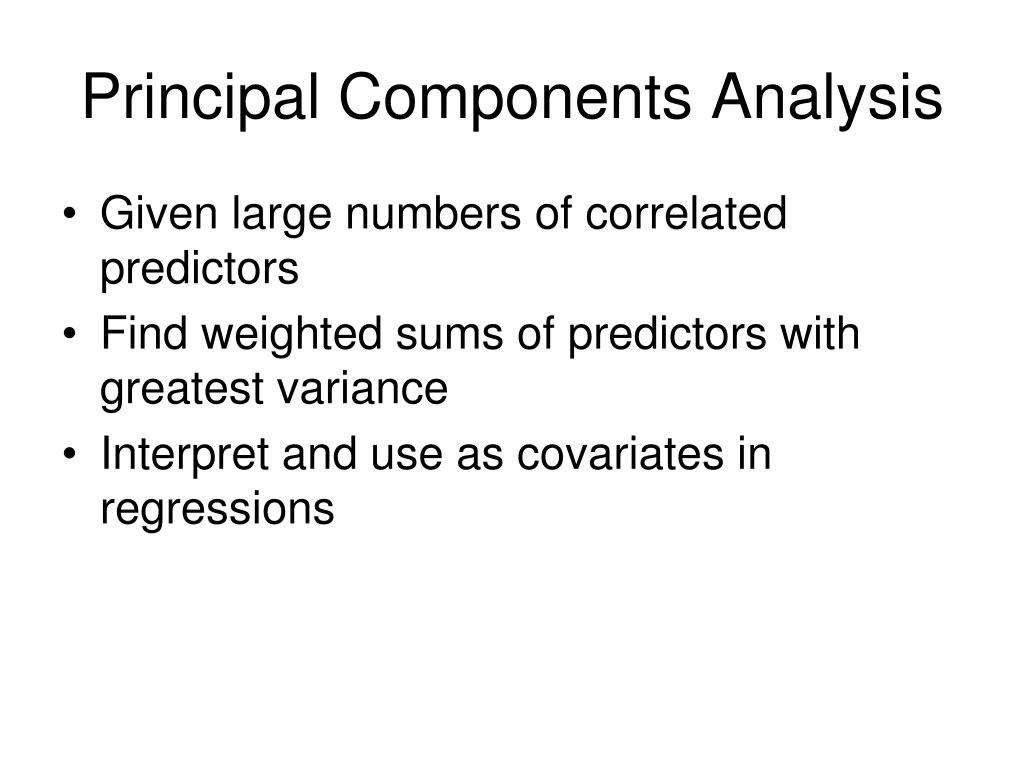 Principal Components Analysis

• Given large numbers of correlated predictors
• Find weighted sums of predictors with greatest variance
• Interpret and use as covariates in regressions